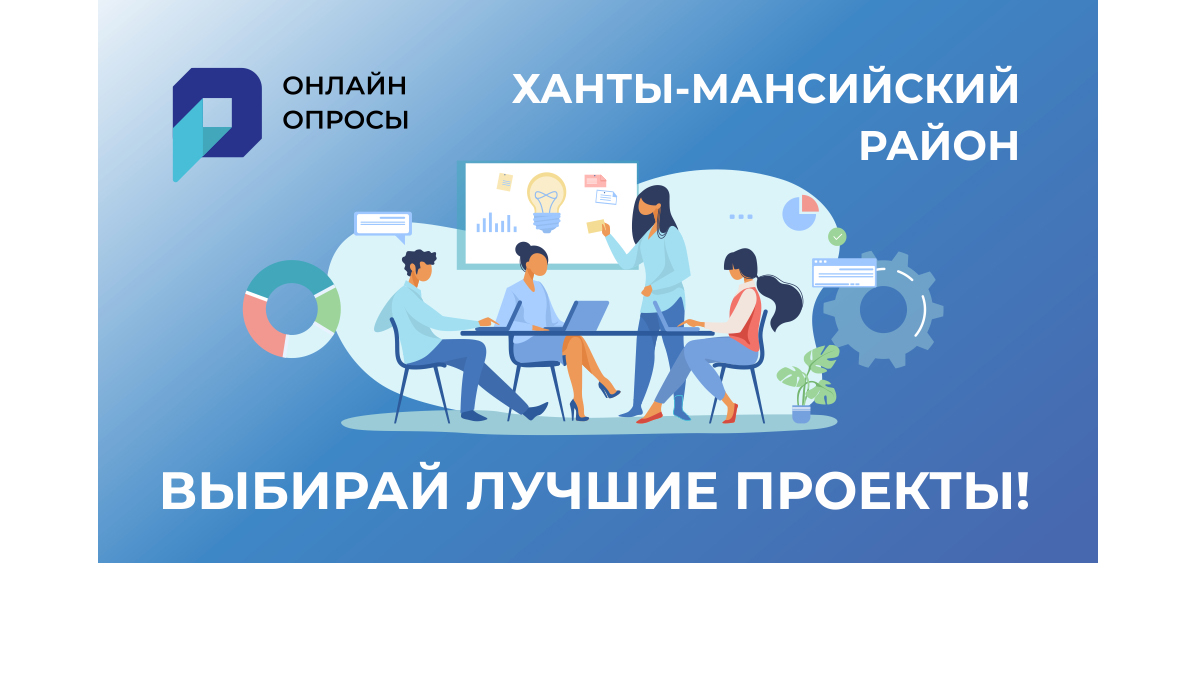 ОНЛАЙН
ОПРОСЫ

ХАНТЫ-МАНСИЙСКИЙ
РАЙОН

ВЫБИРАЙ ЛУЧШИЕ ПРОЕКТЫ!